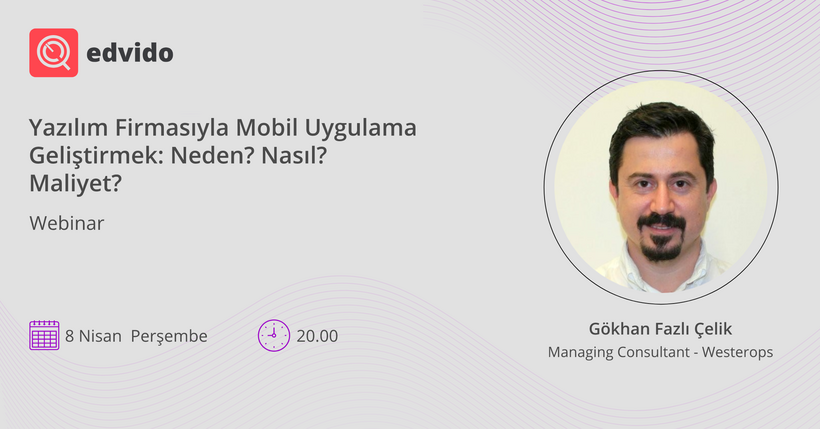 edvido

Yazılım Firmasıyla Mobil Uygulama Geliştirmek: Neden? Nasıl? Maliyet?

Webinar

8 Nisan Perşembe

20.00

Gökhan Fazlı Çelik
Managing Consultant - Westerops